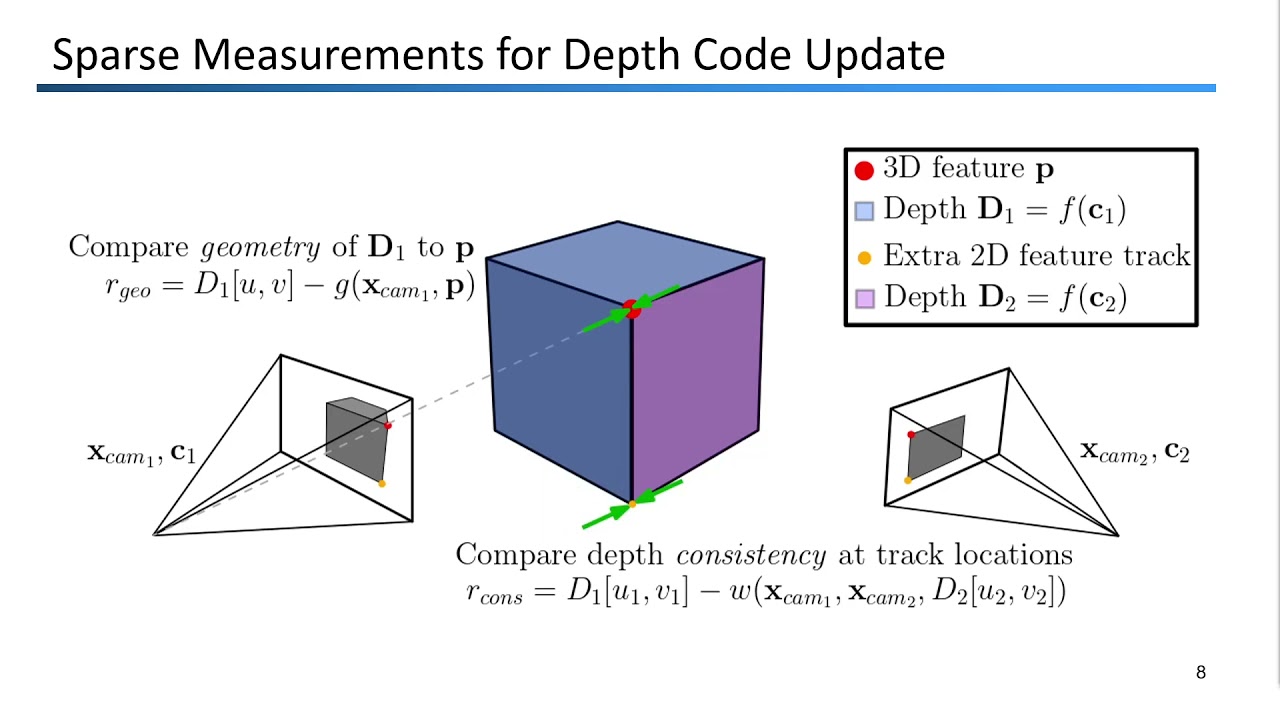 Sparse Measurements for Depth Code Update

3D feature $\mathbf{p}$
Depth $\mathbf{D}_1 = f(\mathbf{c}_1)$
Extra 2D feature track
Depth $\mathbf{D}_2 = f(\mathbf{c}_2)$

Compare *geometry* of $\mathbf{D}_1$ to $\mathbf{p}$
$r_{geo} = D_1[u, v] - g(\mathbf{x}_{cam_1}, \mathbf{p})$

$\mathbf{x}_{cam_1}, \mathbf{c}_1$

$\mathbf{x}_{cam_2}, \mathbf{c}_2$

Compare depth *consistency* at track locations
$r_{cons} = D_1[u_1, v_1] - w(\mathbf{x}_{cam_1}, \mathbf{x}_{cam_2}, D_2[u_2, v_2])$

8